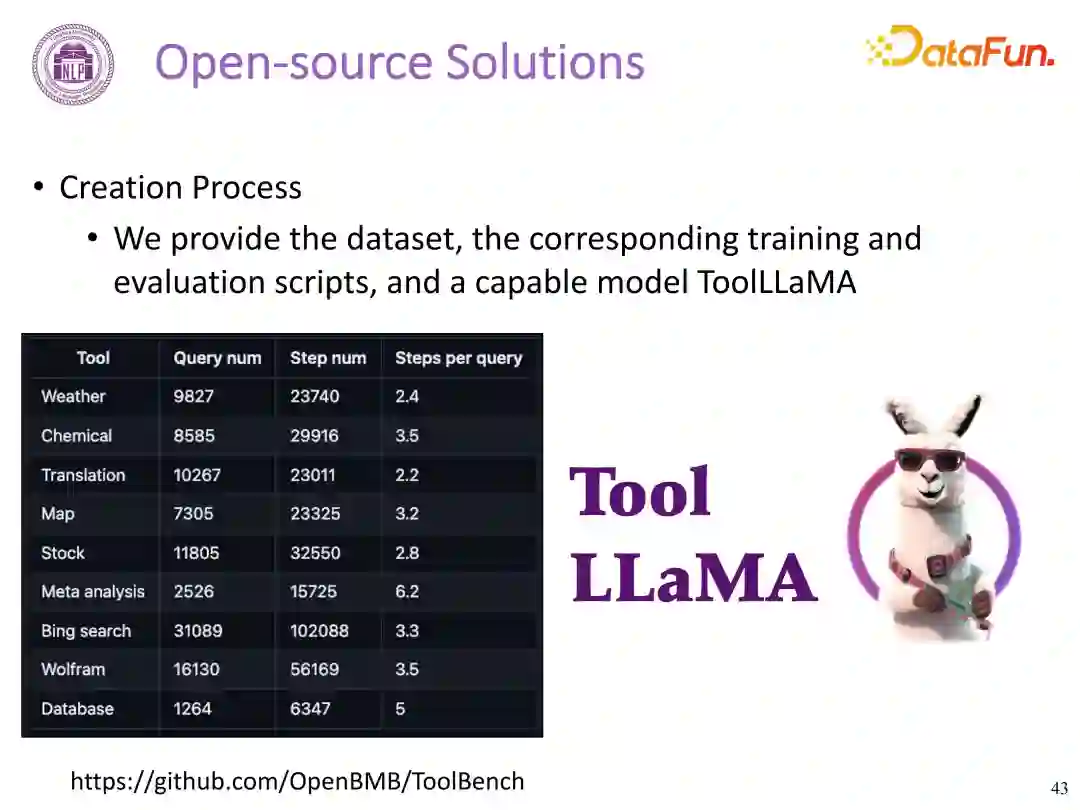 NLP

Open-source Solutions

DataFun.

• Creation Process
  • We provide the dataset, the corresponding training and evaluation scripts, and a capable model ToolLLaMA

| Tool | Query num | Step num | Steps per query |
|---|---|---|---|
| Weather | 9827 | 23740 | 2.4 |
| Chemical | 8585 | 29916 | 3.5 |
| Translation | 10267 | 23011 | 2.2 |
| Map | 7305 | 23325 | 3.2 |
| Stock | 11805 | 32550 | 2.8 |
| Meta analysis | 2526 | 15725 | 6.2 |
| Bing search | 31089 | 102088 | 3.3 |
| Wolfram | 16130 | 56169 | 3.5 |
| Database | 1264 | 6347 | 5 |

Tool LLaMA

https://github.com/OpenBMB/ToolBench

43